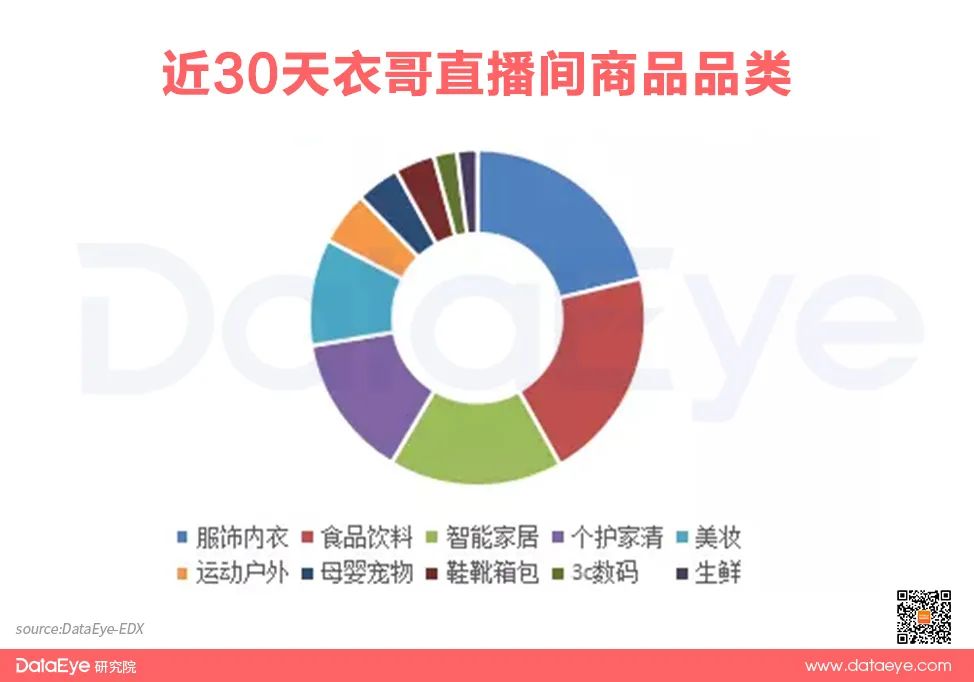 近30天衣哥直播间商品品类

DataEye

服饰内衣 食品饮料 智能家居 个护家清 美妆
运动户外 母婴宠物 鞋靴箱包 3c数码 生鲜

source:DataEye-EDX

DataEye 研究院

www.dataeye.com